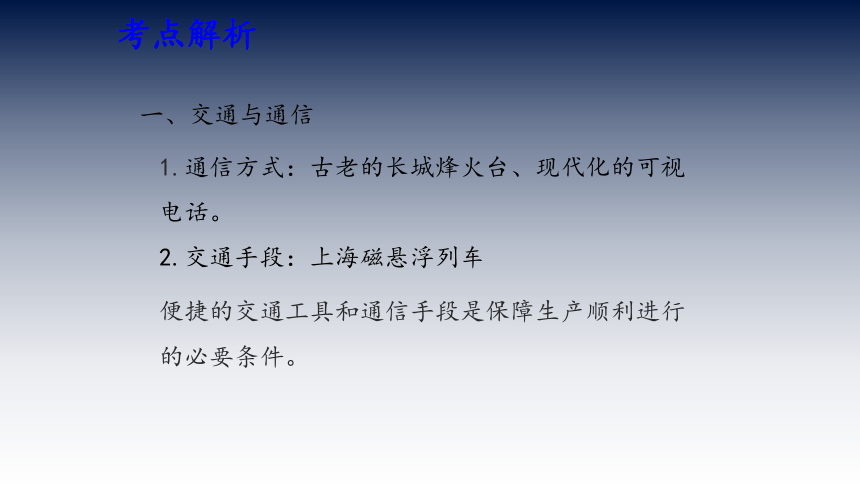 考点解析

一、交通与通信

1. 通信方式：古老的长城烽火台、现代化的可视电话。

2. 交通手段：上海磁悬浮列车

便捷的交通工具和通信手段是保障生产顺利进行的必要条件。